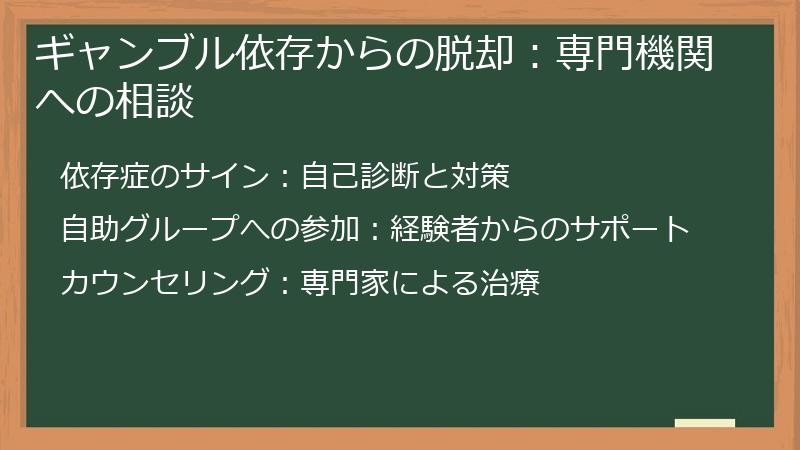 ギャンブル依存からの脱却：専門機関への相談

依存症のサイン：自己診断と対策

自助グループへの参加：経験者からのサポート

カウンセリング：専門家による治療